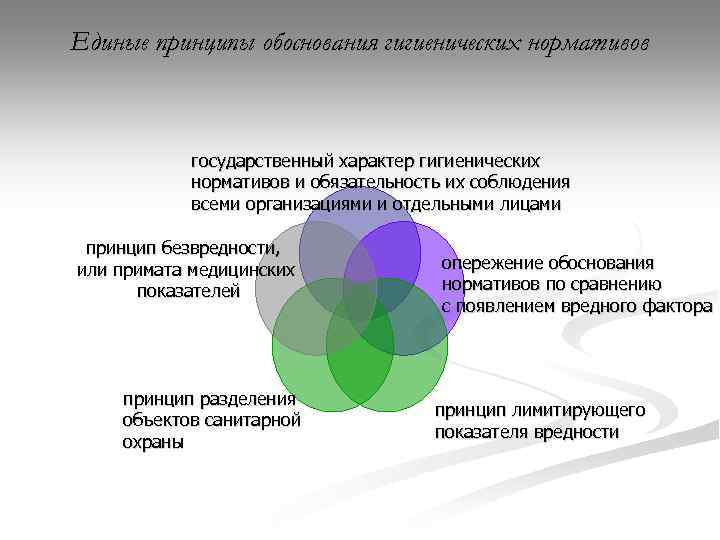 Единые принципы обоснования гигиенических нормативов

государственный характер гигиенических нормативов и обязательность их соблюдения всеми организациями и отдельными лицами

принцип безвредности, или примата медицинских показателей

опережение обоснования нормативов по сравнению с появлением вредного фактора

принцип разделения объектов санитарной охраны

принцип лимитирующего показателя вредности